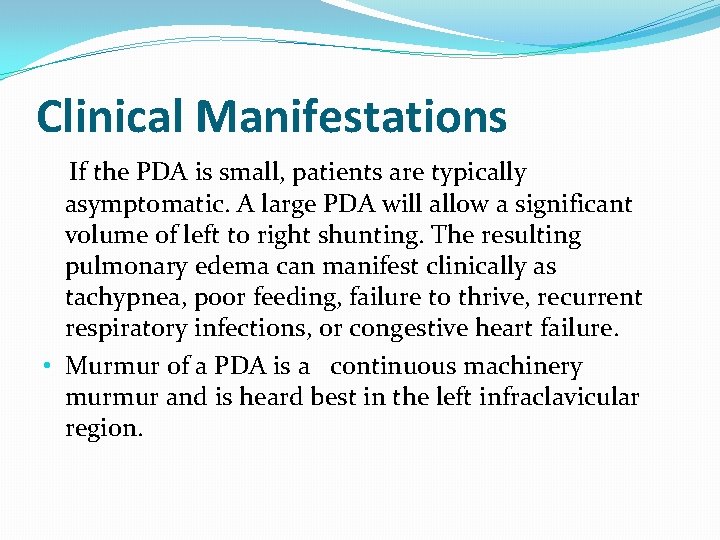 Clinical Manifestations

If the PDA is small, patients are typically asymptomatic. A large PDA will allow a significant volume of left to right shunting. The resulting pulmonary edema can manifest clinically as tachypnea, poor feeding, failure to thrive, recurrent respiratory infections, or congestive heart failure.

• Murmur of a PDA is a continuous machinery murmur and is heard best in the left infraclavicular region.